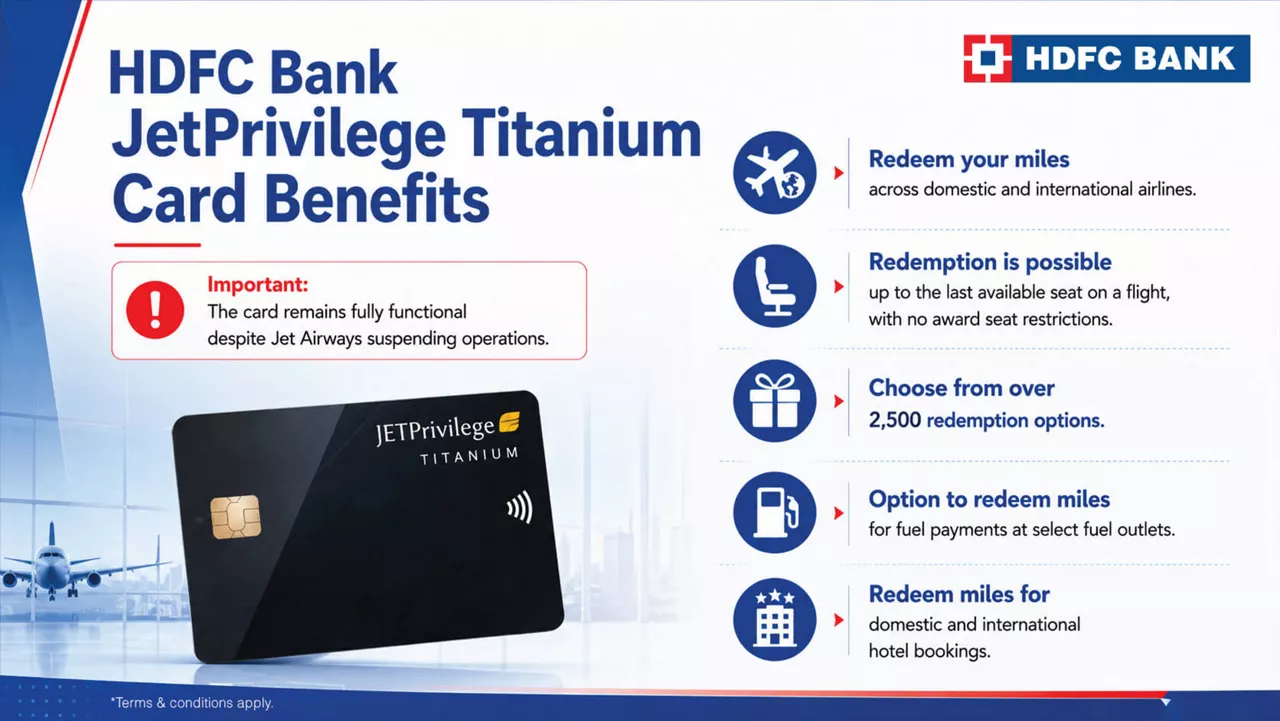 HDFC Bank JetPrivilege Titanium Card Benefits

HDFC BANK

Important:
The card remains fully functional despite Jet Airways suspending operations.

JETPrivilege
TITANIUM

Redeem your miles
across domestic and international airlines.

Redemption is possible
up to the last available seat on a flight, with no award seat restrictions.

Choose from over
2,500 redemption options.

Option to redeem miles
for fuel payments at select fuel outlets.

Redeem miles for
domestic and international hotel bookings.

*Terms & conditions apply.